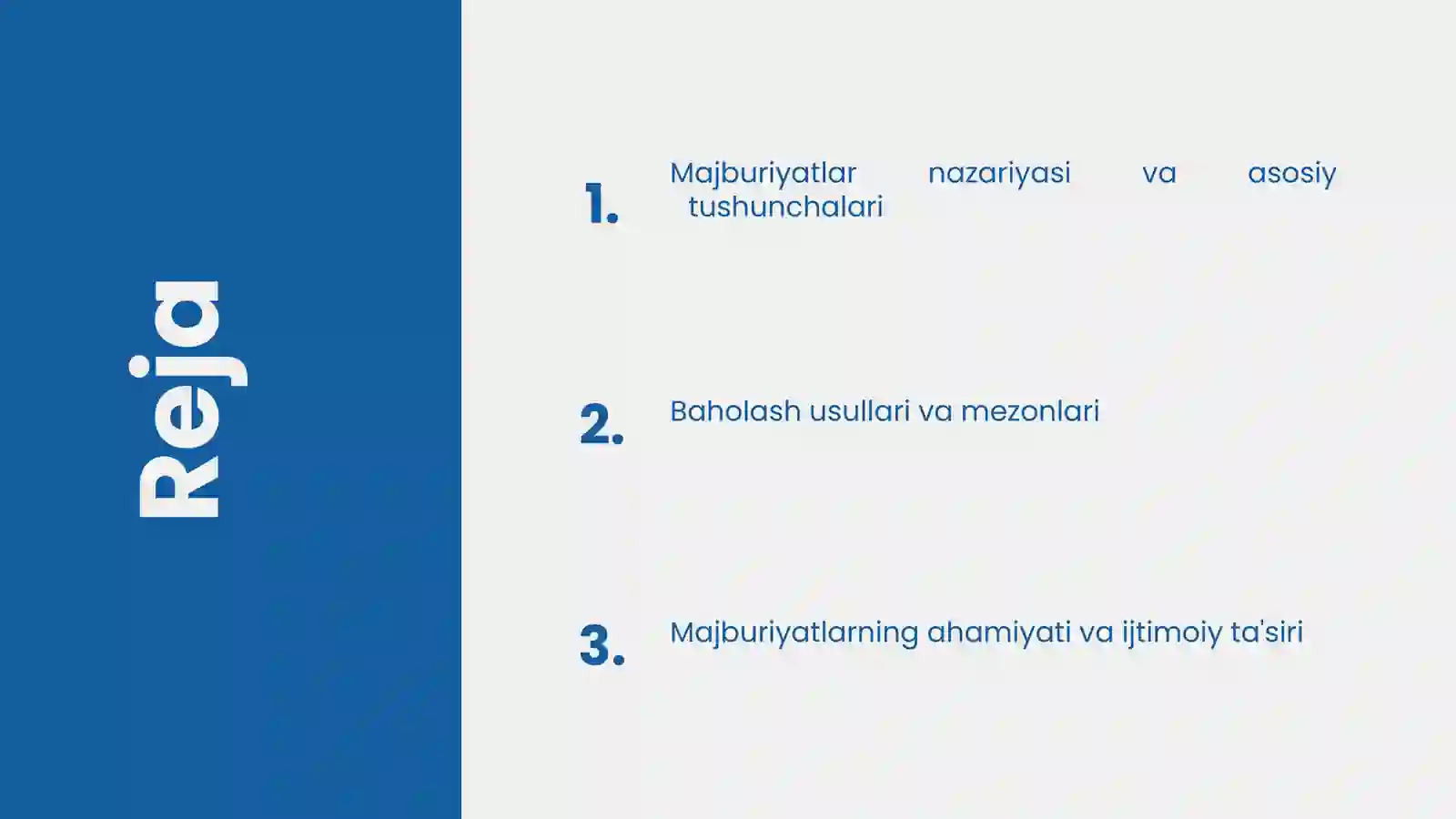 Reja

1. Majburiyatlar nazariyasi va asosiy tushunchalari

2. Baholash usullari va mezonlari

3. Majburiyatlarning ahamiyati va ijtimoiy ta'siri